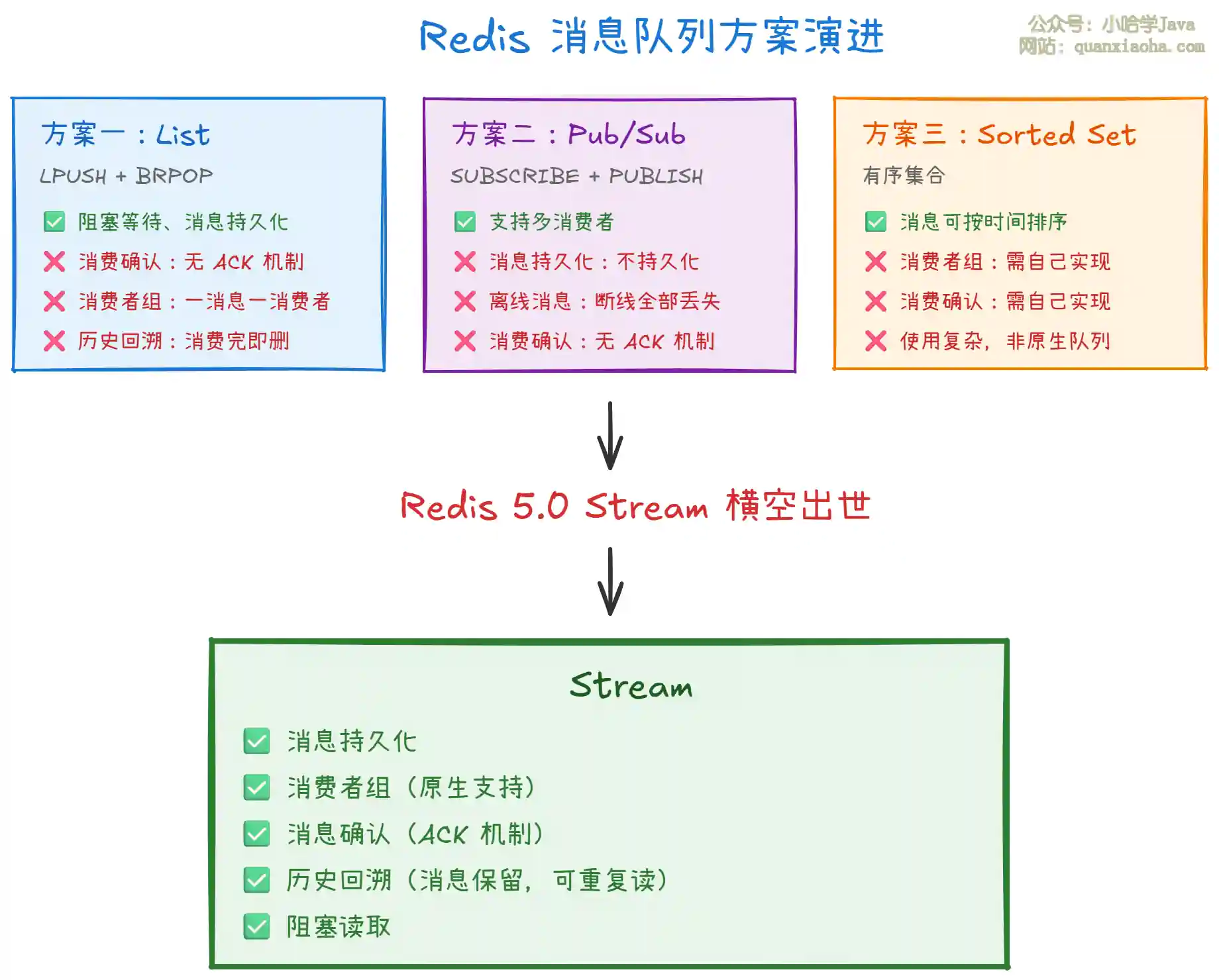 Redis 消息队列方案演进

公众号：小哈学Java
网站：quanxiaoha.com

方案一：List
LPUSH + BRPOP
✅ 阻塞等待、消息持久化
❌ 消费确认：无 ACK 机制
❌ 消费者组：一消息一消费者
❌ 历史回溯：消费完即删

方案二：Pub/Sub
SUBSCRIBE + PUBLISH
✅ 支持多消费者
❌ 消息持久化：不持久化
❌ 离线消息：断线全部丢失
❌ 消费确认：无 ACK 机制

方案三：Sorted Set
有序集合
✅ 消息可按时间排序
❌ 消费者组：需自己实现
❌ 消费确认：需自己实现
❌ 使用复杂，非原生队列

Redis 5.0 Stream 横空出世

Stream
✅ 消息持久化
✅ 消费者组（原生支持）
✅ 消息确认（ACK 机制）
✅ 历史回溯（消息保留，可重复读）
✅ 阻塞读取